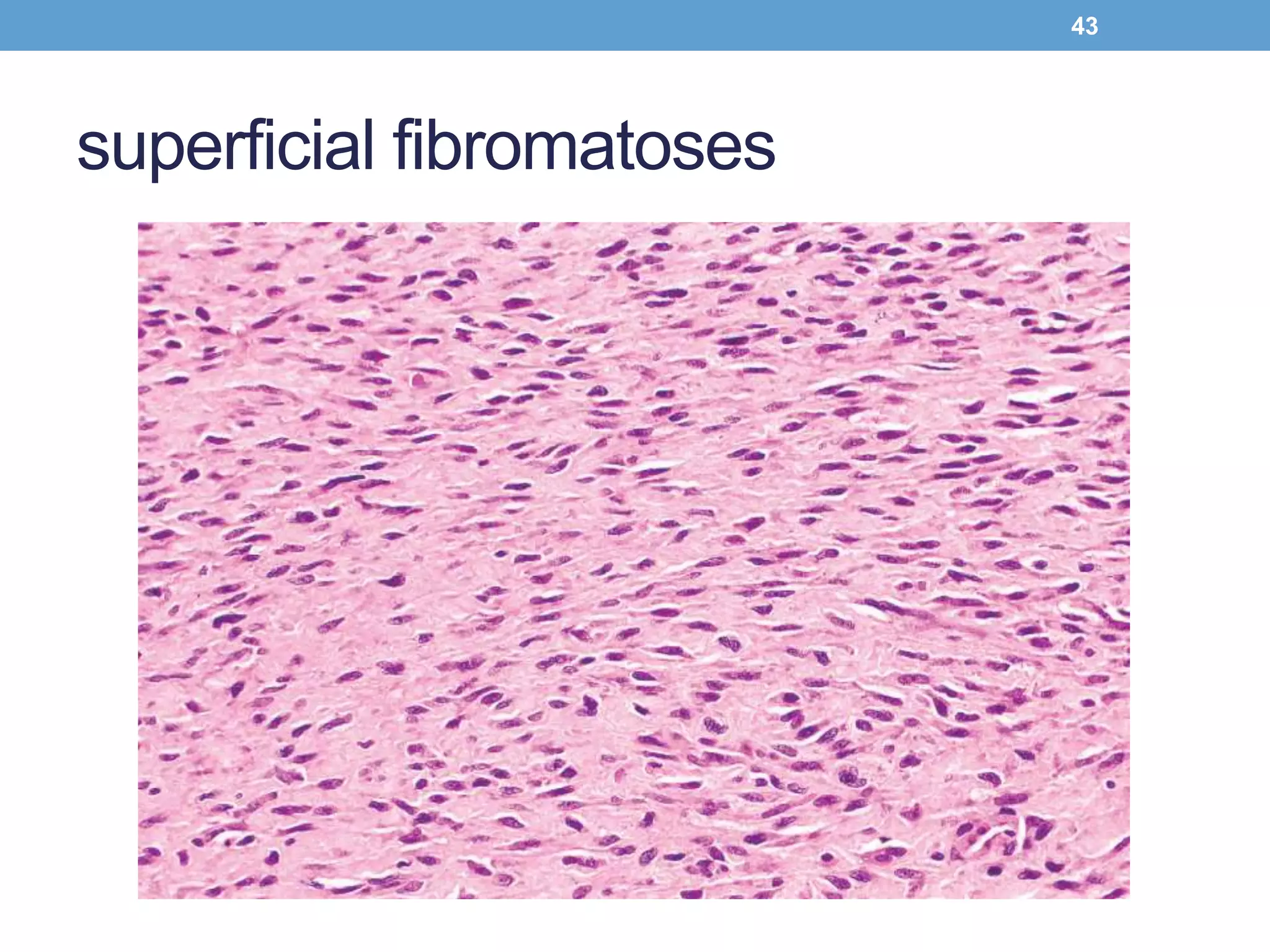 43

superficial fibromatoses